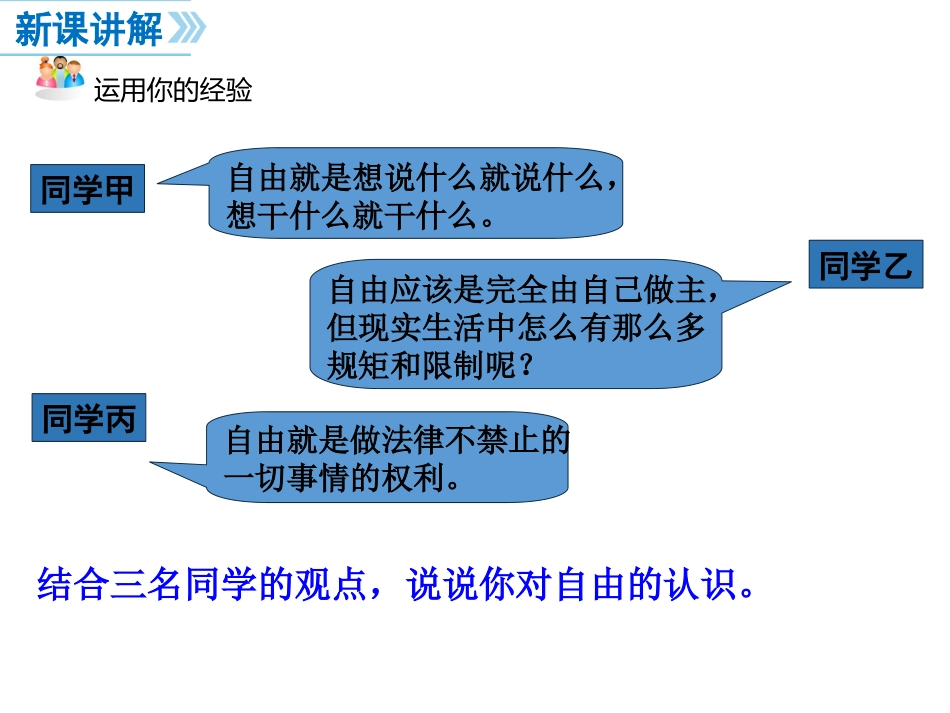 新课讲解

运用你的经验

同学甲

自由就是想说什么就说什么，想干什么就干什么。

同学乙

自由应该是完全由自己做主，但现实生活中怎么有那么多规矩和限制呢？

同学丙

自由就是做法律不禁止的一切事情的权利。

结合三名同学的观点，说说你对自由的认识。